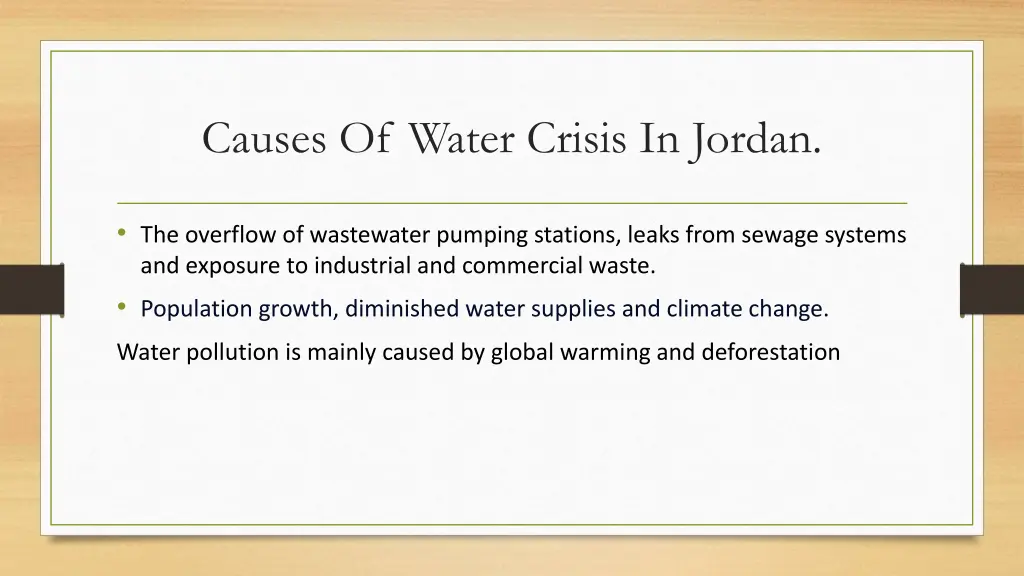 Causes Of Water Crisis In Jordan.

• The overflow of wastewater pumping stations, leaks from sewage systems and exposure to industrial and commercial waste.

• Population growth, diminished water supplies and climate change.

Water pollution is mainly caused by global warming and deforestation